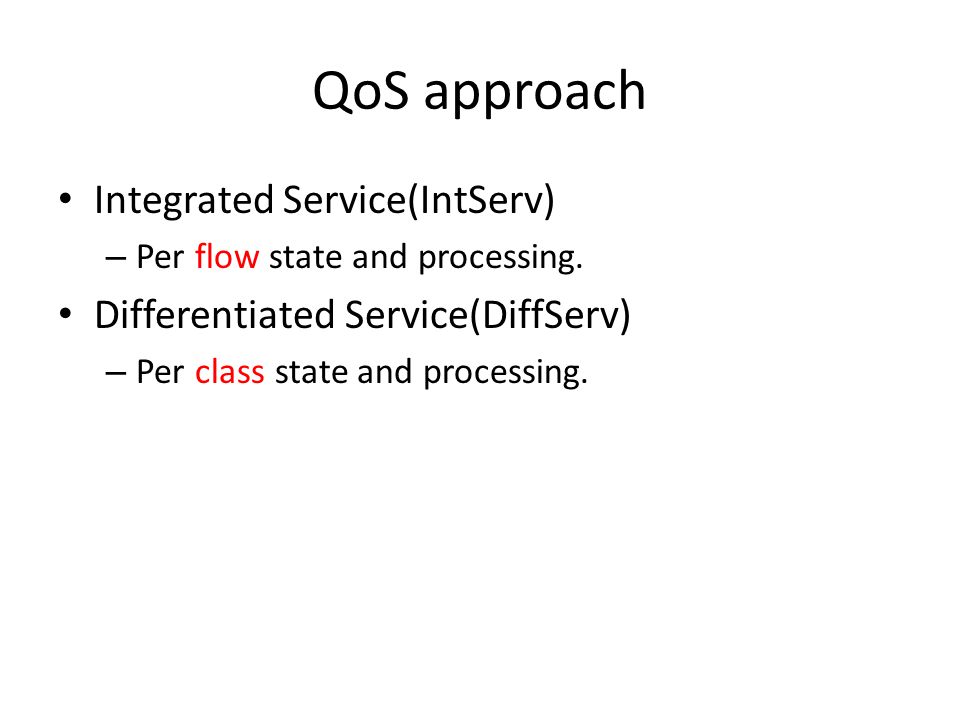 QoS approach

• Integrated Service(IntServ)
  – Per flow state and processing.
• Differentiated Service(DiffServ)
  – Per class state and processing.